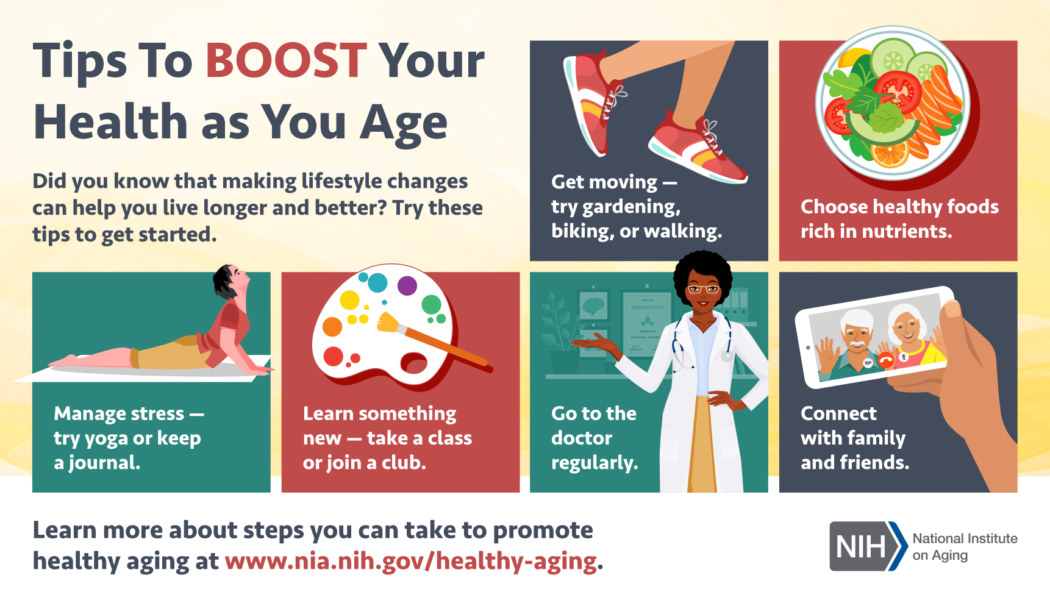 Tips To BOOST Your Health as You Age

Did you know that making lifestyle changes can help you live longer and better? Try these tips to get started.

Get moving — try gardening, biking, or walking.

Choose healthy foods rich in nutrients.

Manage stress — try yoga or keep a journal.

Learn something new — take a class or join a club.

Go to the doctor regularly.

Connect with family and friends.

Learn more about steps you can take to promote healthy aging at www.nia.nih.gov/healthy-aging.

NIH National Institute on Aging